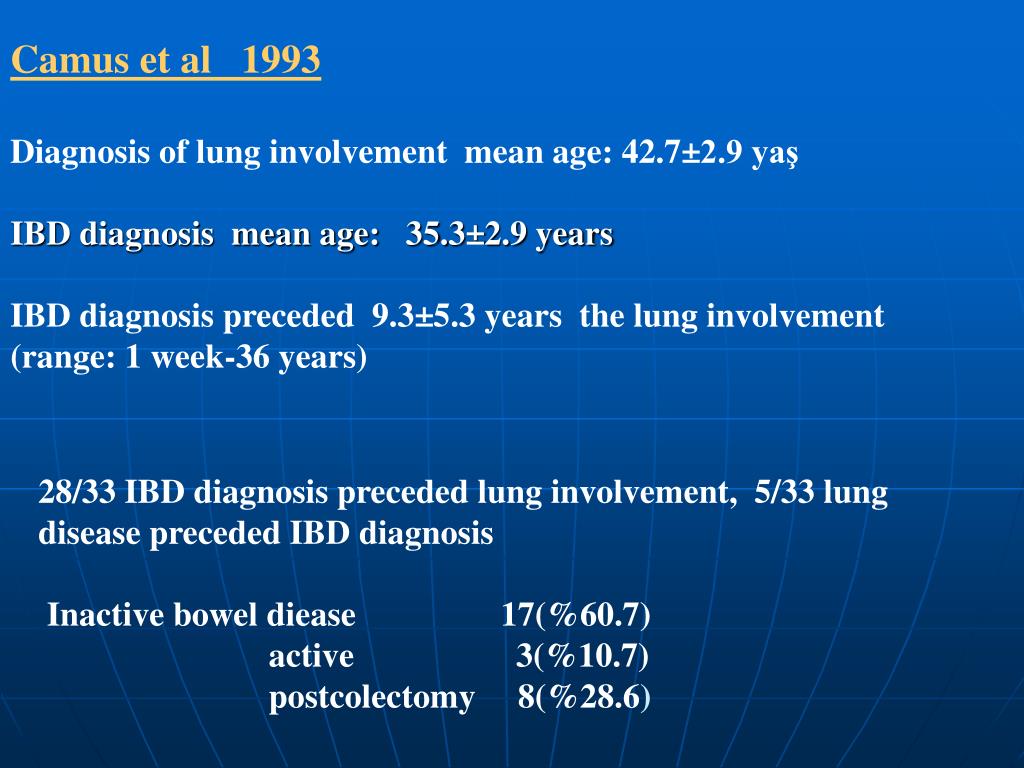 Camus et al 1993

Diagnosis of lung involvement mean age: 42.7±2.9 yaş

IBD diagnosis mean age: 35.3±2.9 years

IBD diagnosis preceded 9.3±5.3 years the lung involvement (range: 1 week-36 years)

28/33 IBD diagnosis preceded lung involvement, 5/33 lung disease preceded IBD diagnosis

Inactive bowel diease 17(%60.7)
active 3(%10.7)
postcolectomy 8(%28.6)